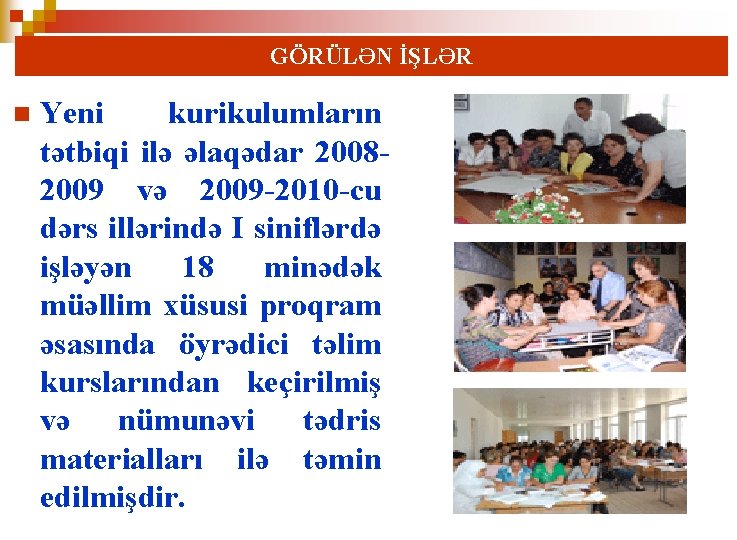 GÖRÜLƏN İŞLƏR

Yeni kurikulumların tətbiqi ilə əlaqədar 2008-2009 və 2009-2010-cu dərs illərində I siniflərdə işləyən 18 minədək müəllim xüsusi proqram əsasında öyrədici təlim kurslarından keçirilmiş və nümunəvi tədris materialları ilə təmin edilmişdir.